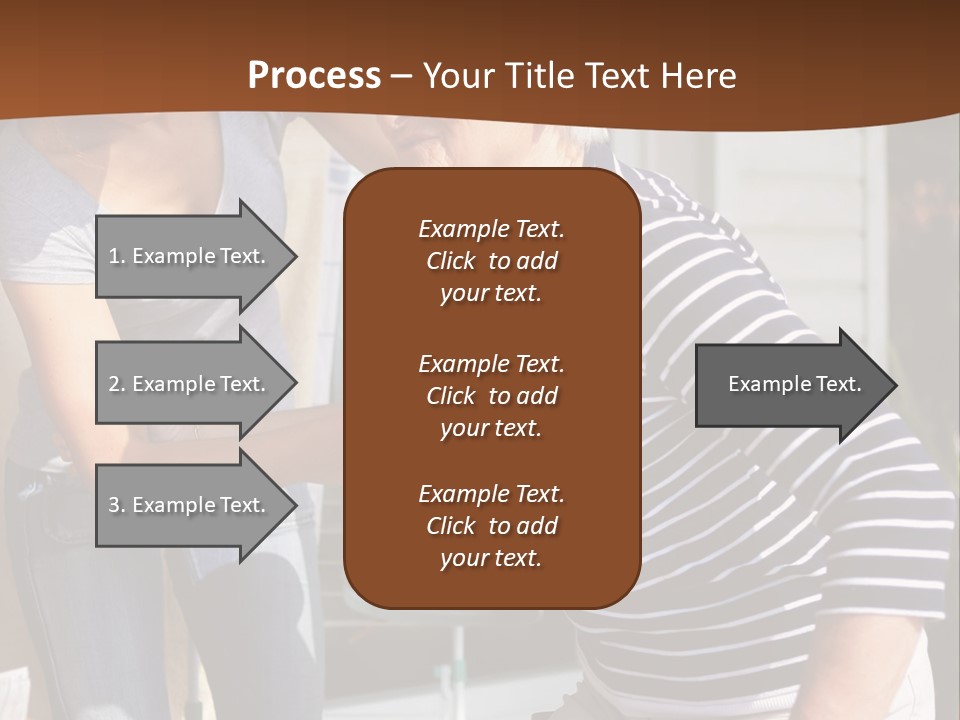 Process – Your Title Text Here

1. Example Text.

2. Example Text.

3. Example Text.

Example Text. Click to add your text.

Example Text. Click to add your text.

Example Text. Click to add your text.

Example Text.